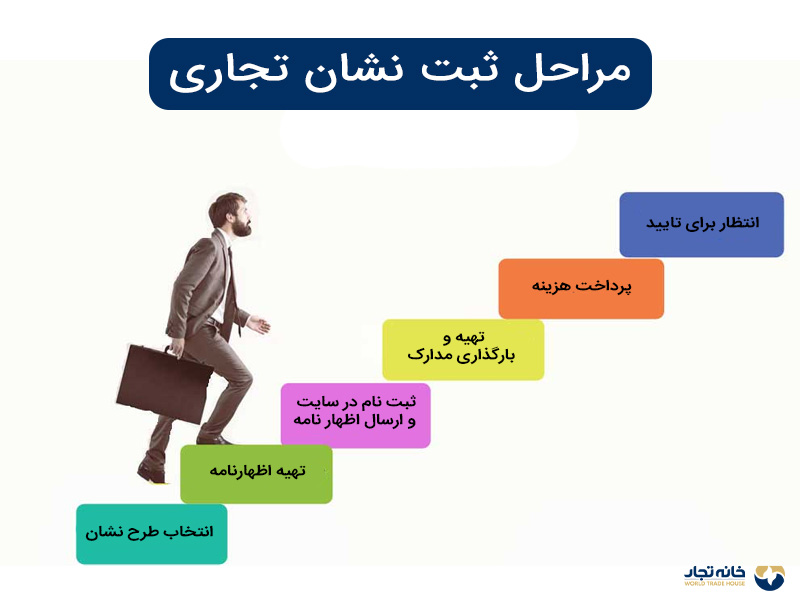 مراحل ثبت نشان تجاری

انتظار برای تایید

پرداخت هزینه

تهیه و بارگذاری مدارک

ثبت نام در سایت و ارسال اظهار نامه

تهیه اظهارنامه

انتخاب طرح نشان

خانه تجار
WORLD TRADE HOUSE